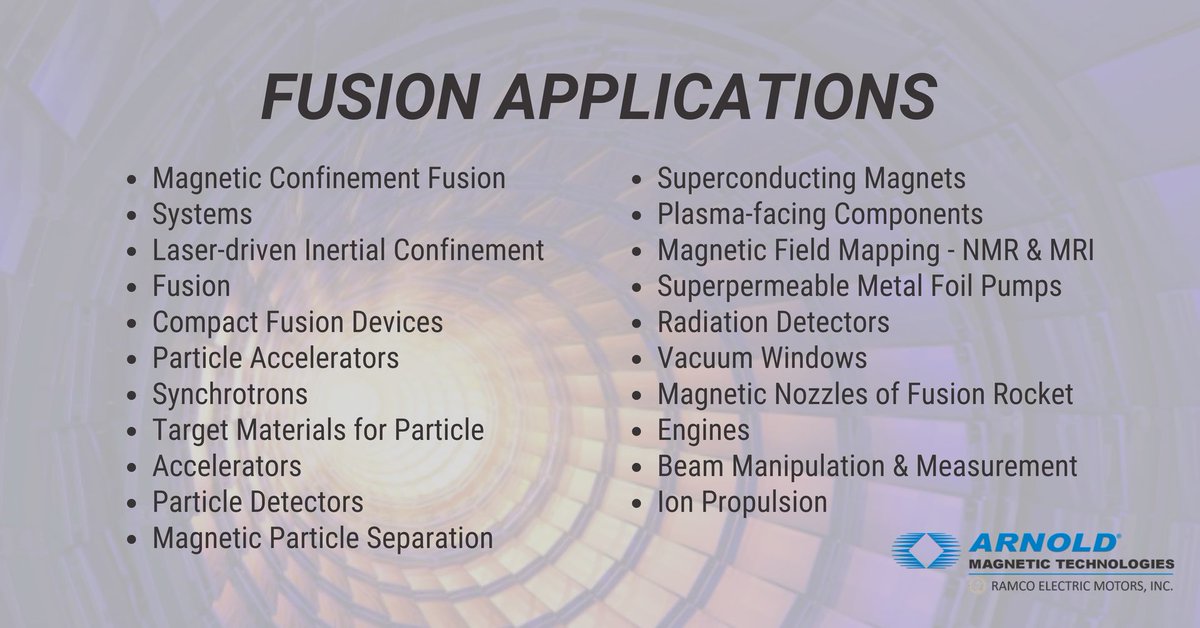 FUSION APPLICATIONS

- Magnetic Confinement Fusion
- Systems
- Laser-driven Inertial Confinement
- Fusion
- Compact Fusion Devices
- Particle Accelerators
- Synchrotrons
- Target Materials for Particle
- Accelerators
- Particle Detectors
- Magnetic Particle Separation

- Superconducting Magnets
- Plasma-facing Components
- Magnetic Field Mapping - NMR & MRI
- Superpermeable Metal Foil Pumps
- Radiation Detectors
- Vacuum Windows
- Magnetic Nozzles of Fusion Rocket
- Engines
- Beam Manipulation & Measurement
- Ion Propulsion

ARNOLD®
MAGNETIC TECHNOLOGIES
RAMCO ELECTRIC MOTORS, INC.